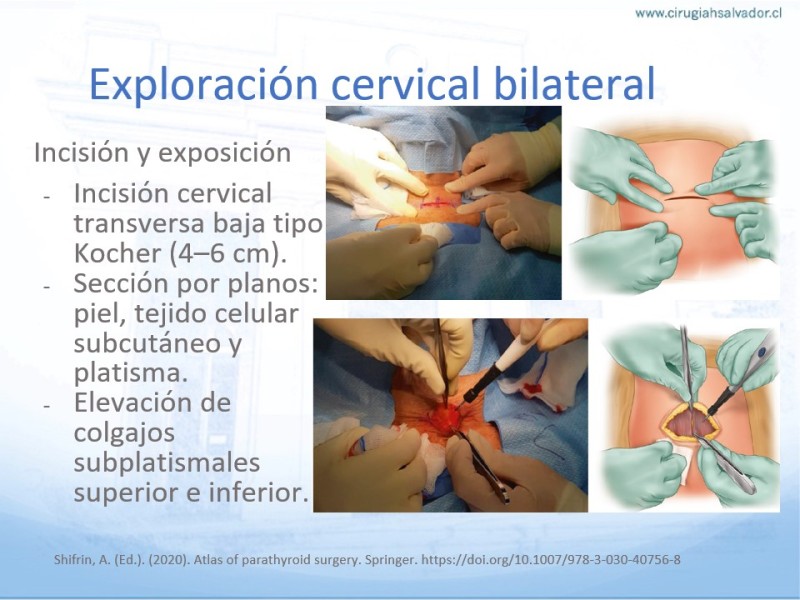 www.cirugiahsalvador.cl

Exploración cervical bilateral

Incisión y exposición

- Incisión cervical transversa baja tipo Kocher (4–6 cm).
- Sección por planos: piel, tejido celular subcutáneo y platisma.
- Elevación de colgajos subplatismales superior e inferior.

Shifrin, A. (Ed.). (2020). Atlas of parathyroid surgery. Springer. https://doi.org/10.1007/978-3-030-40756-8